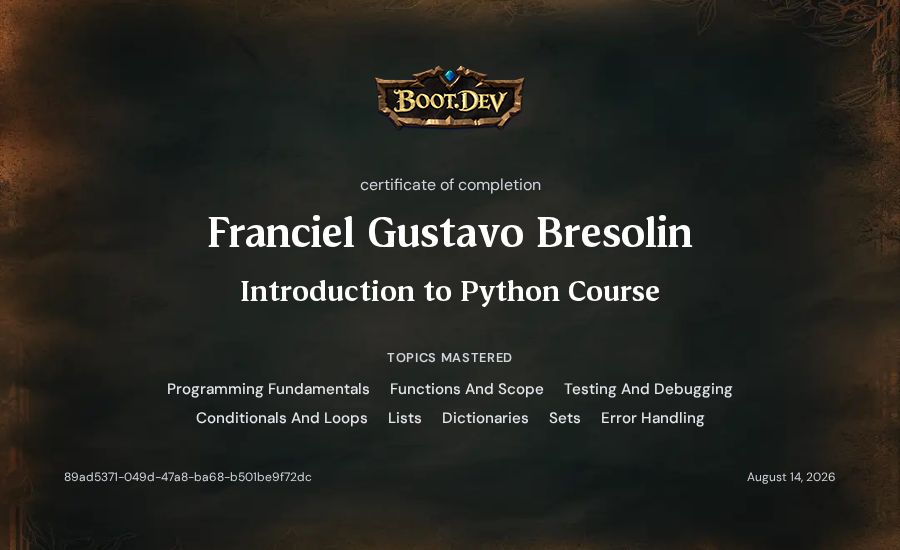 BOOT.DEV

certificate of completion

Franciel Gustavo Bresolin

Introduction to Python Course

TOPICS MASTERED

Programming Fundamentals Functions And Scope Testing And Debugging Conditionals And Loops Lists Dictionaries Sets Error Handling

89ad5371-049d-47a8-ba68-b501be9f72dc

August 14, 2026